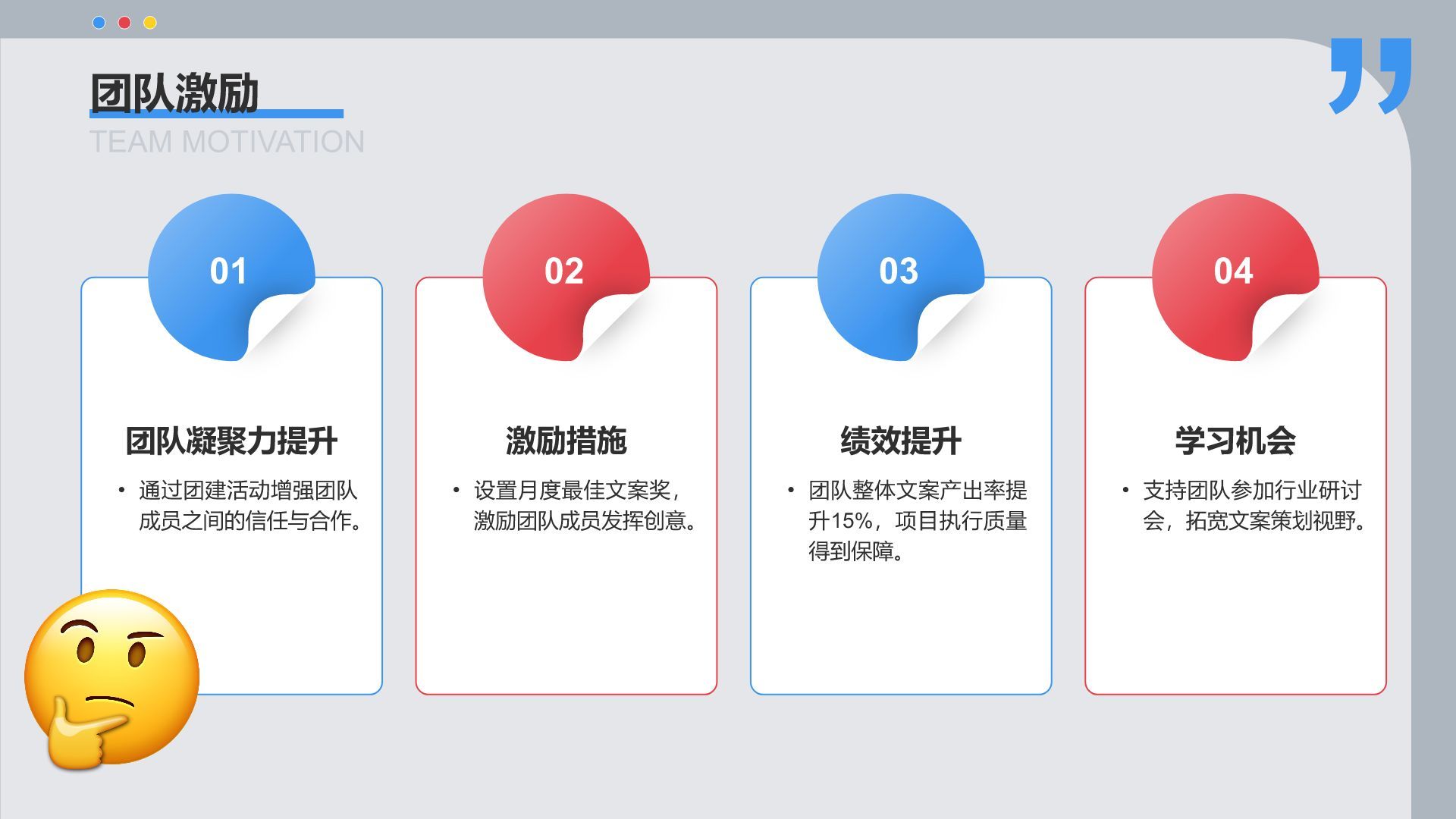 团队激励
TEAM MOTIVATION

01
团队凝聚力提升
• 通过团建活动增强团队成员之间的信任与合作。

02
激励措施
• 设置月度最佳文案奖，激励团队成员发挥创意。

03
绩效提升
• 团队整体文案产出率提升15%，项目执行质量得到保障。

04
学习机会
• 支持团队参加行业研讨会，拓宽文案策划视野。